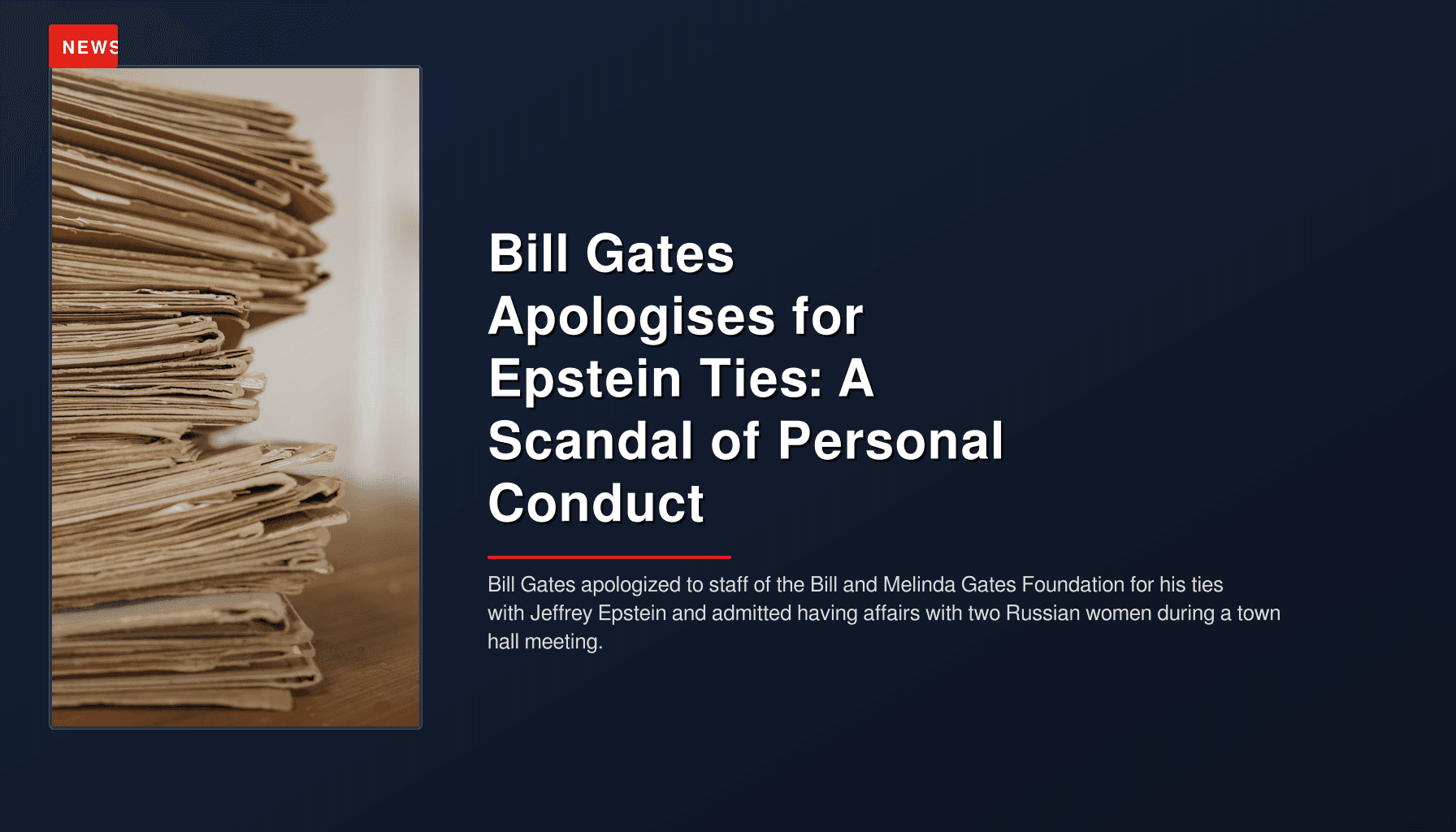 NEWS

Bill Gates Apologises for Epstein Ties: A Scandal of Personal Conduct

Bill Gates apologized to staff of the Bill and Melinda Gates Foundation for his ties with Jeffrey Epstein and admitted having affairs with two Russian women during a town hall meeting.